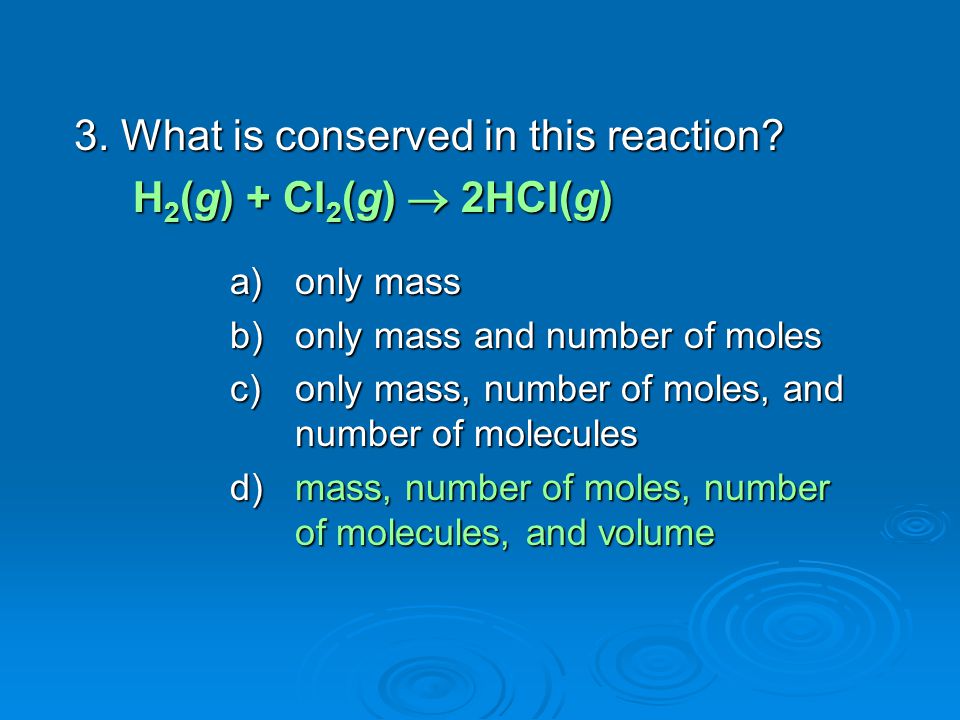 3. What is conserved in this reaction?

$H_2(g) + Cl_2(g) \rightarrow 2HCl(g)$

a) only mass
b) only mass and number of moles
c) only mass, number of moles, and number of molecules
d) mass, number of moles, number of molecules, and volume